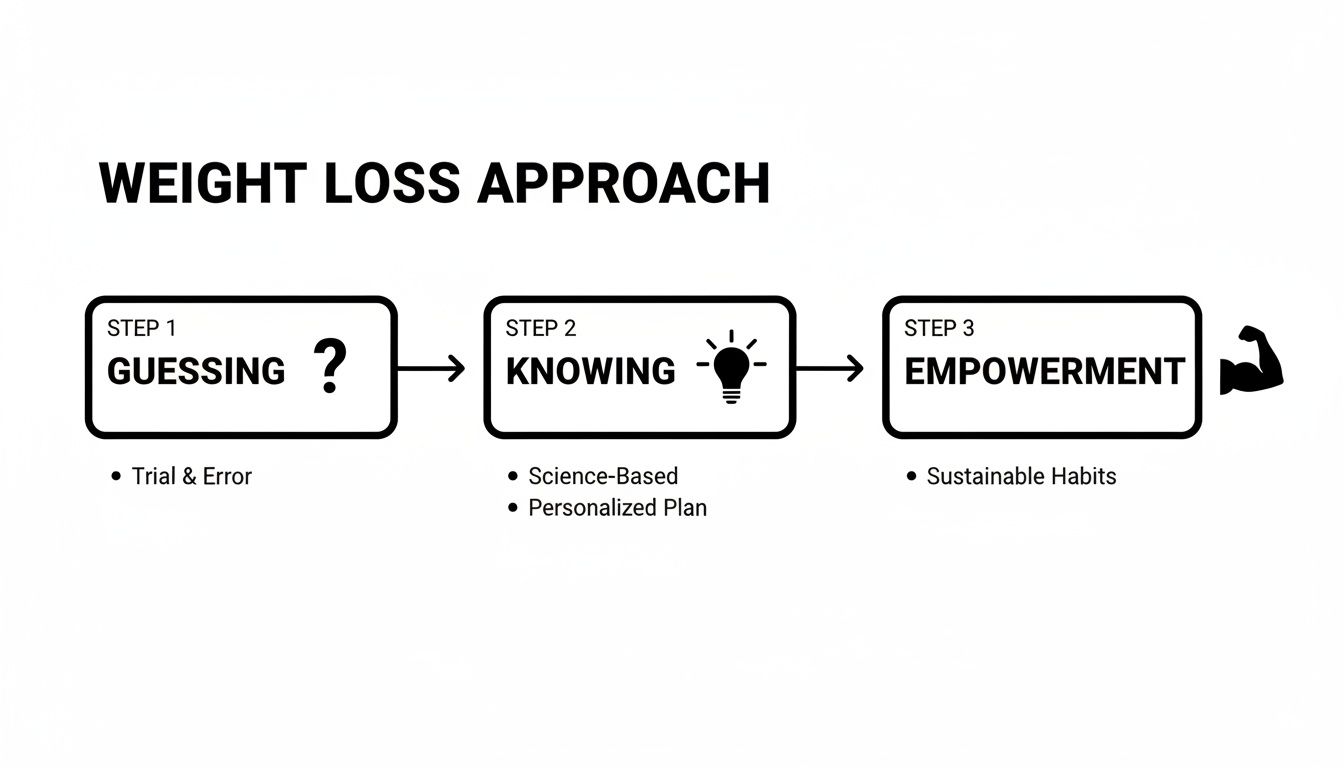 WEIGHT LOSS APPROACH

STEP 1
GUESSING ?

• Trial & Error

STEP 2
KNOWING

• Science-Based
• Personalized Plan

STEP 3
EMPOWERMENT

• Sustainable Habits